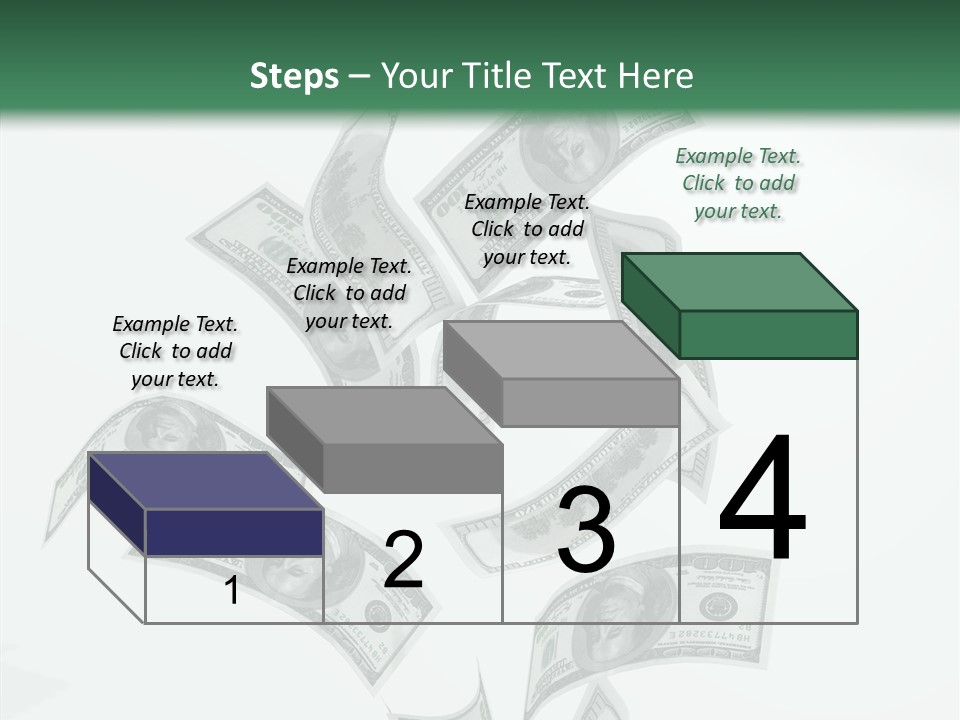 Steps – Your Title Text Here

Example Text. Click to add your text.

Example Text. Click to add your text.

Example Text. Click to add your text.

Example Text. Click to add your text.

1

2

3

4